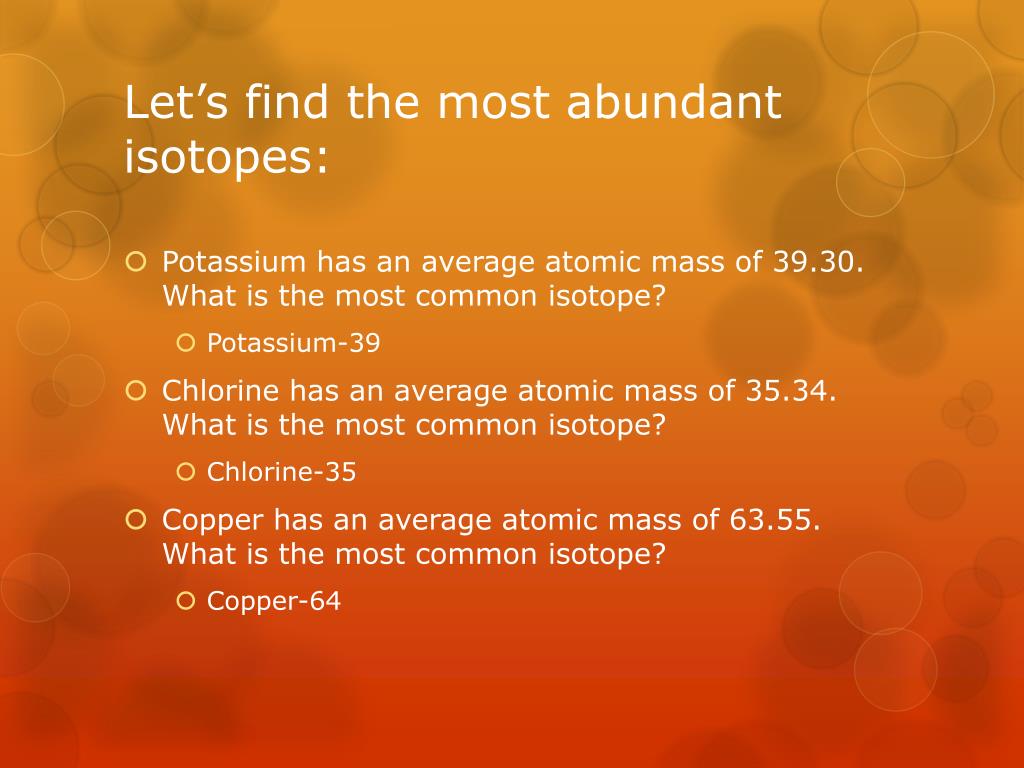 Let’s find the most abundant isotopes:

Potassium has an average atomic mass of 39.30. What is the most common isotope?

Potassium-39

Chlorine has an average atomic mass of 35.34. What is the most common isotope?

Chlorine-35

Copper has an average atomic mass of 63.55. What is the most common isotope?

Copper-64